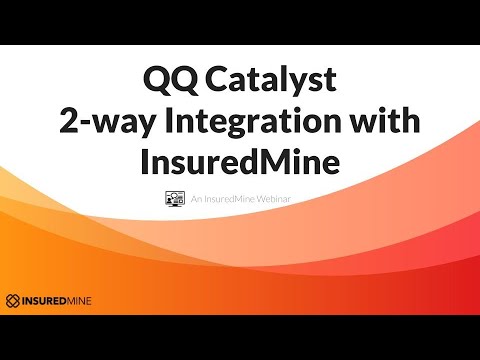 QQ Catalyst
2-way Integration with
InsuredMine

An InsuredMine Webinar

INSUREDMINE